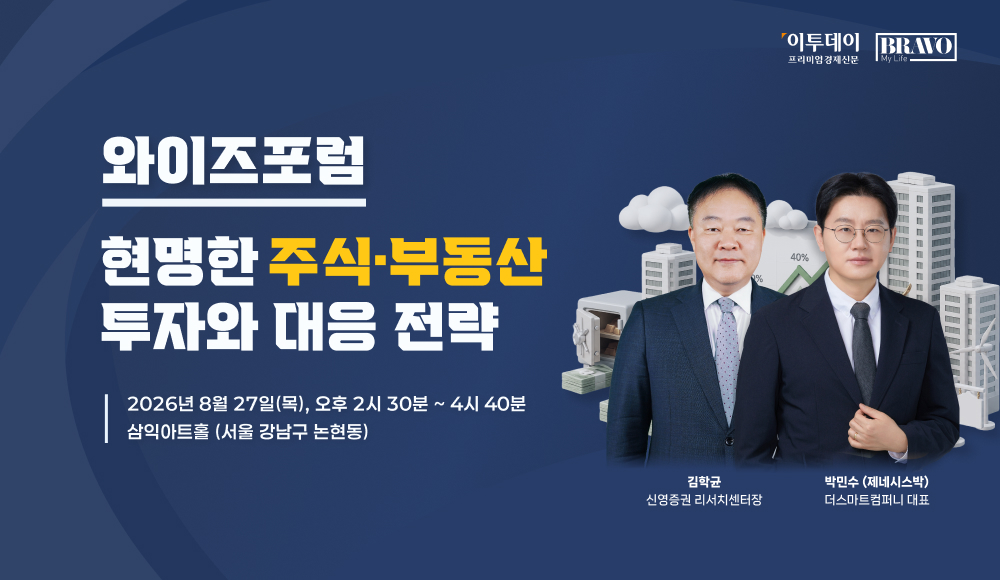 이투데이
프리미엄경제신문

BRAVO
My Life

와이즈포럼

현명한 주식·부동산
투자와 대응 전략

2026년 8월 27일(목), 오후 2시 30분 ~ 4시 40분
삼익아트홀 (서울 강남구 논현동)

40%

김학균
신영증권 리서치센터장

박민수 (제네시스박)
더스마트컴퍼니 대표